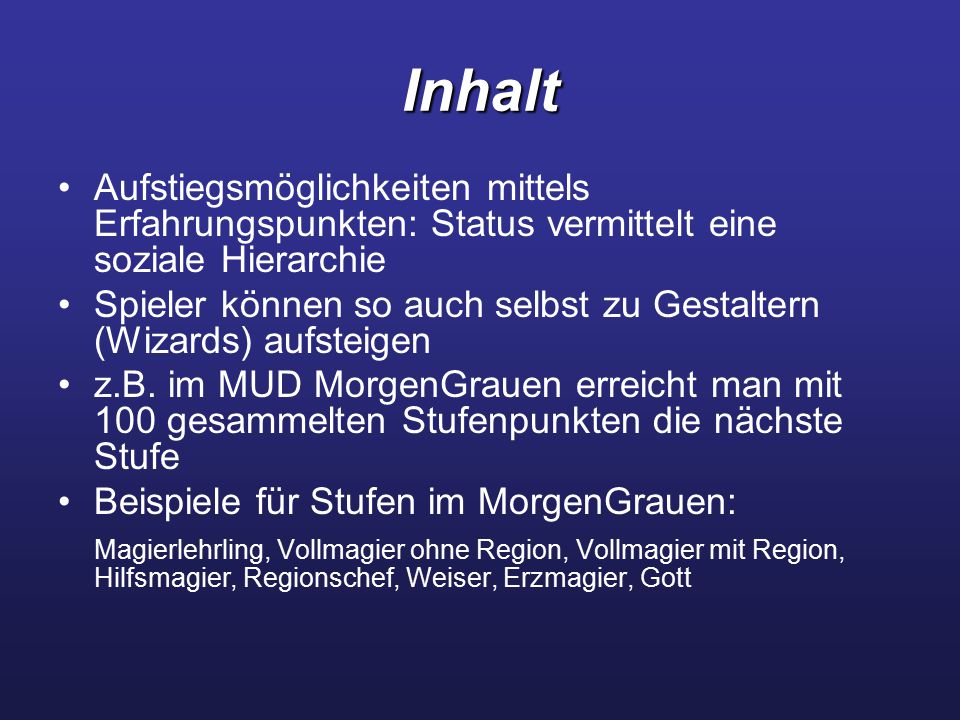 Inhalt

• Aufstiegsmöglichkeiten mittels Erfahrungspunkten: Status vermittelt eine soziale Hierarchie
• Spieler können so auch selbst zu Gestaltern (Wizards) aufsteigen
• z.B. im MUD MorgenGrauen erreicht man mit 100 gesammelten Stufenpunkten die nächste Stufe
• Beispiele für Stufen im MorgenGrauen:

Magierlehrling, Vollmagier ohne Region, Vollmagier mit Region, Hilfsmagier, Regionschef, Weiser, Erzmagier, Gott